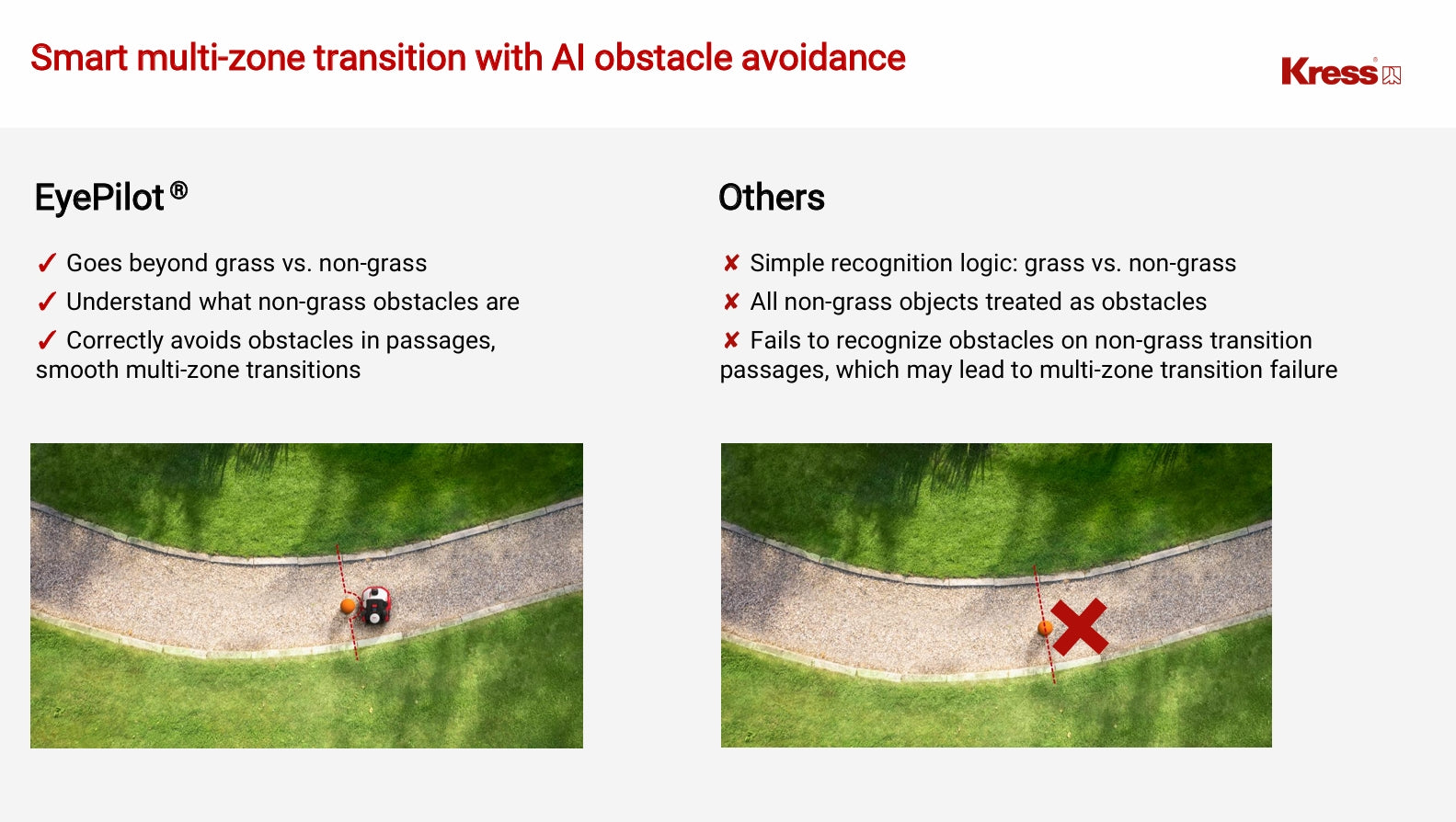 Smart multi-zone transition with AI obstacle avoidance

Kress®

EyePilot®

✓ Goes beyond grass vs. non-grass
✓ Understand what non-grass obstacles are
✓ Correctly avoids obstacles in passages, smooth multi-zone transitions

Others

✘ Simple recognition logic: grass vs. non-grass
✘ All non-grass objects treated as obstacles
✘ Fails to recognize obstacles on non-grass transition passages, which may lead to multi-zone transition failure